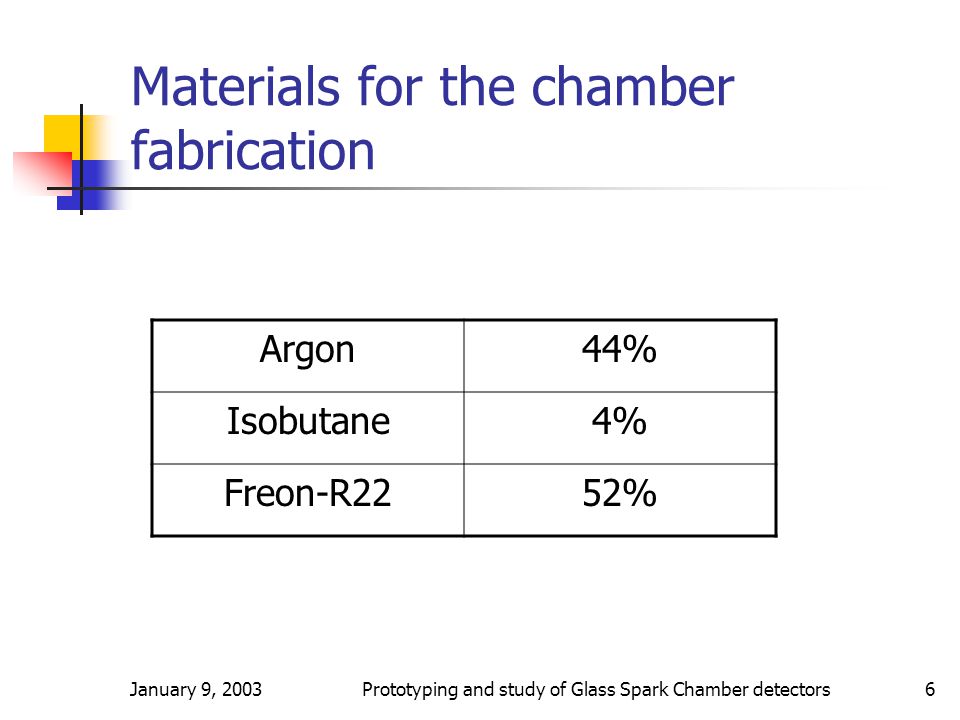 Materials for the chamber fabrication

| Argon | 44% |
|---|---|
| Isobutane | 4% |
| Freon-R22 | 52% |

January 9, 2003    Prototyping and study of Glass Spark Chamber detectors    6